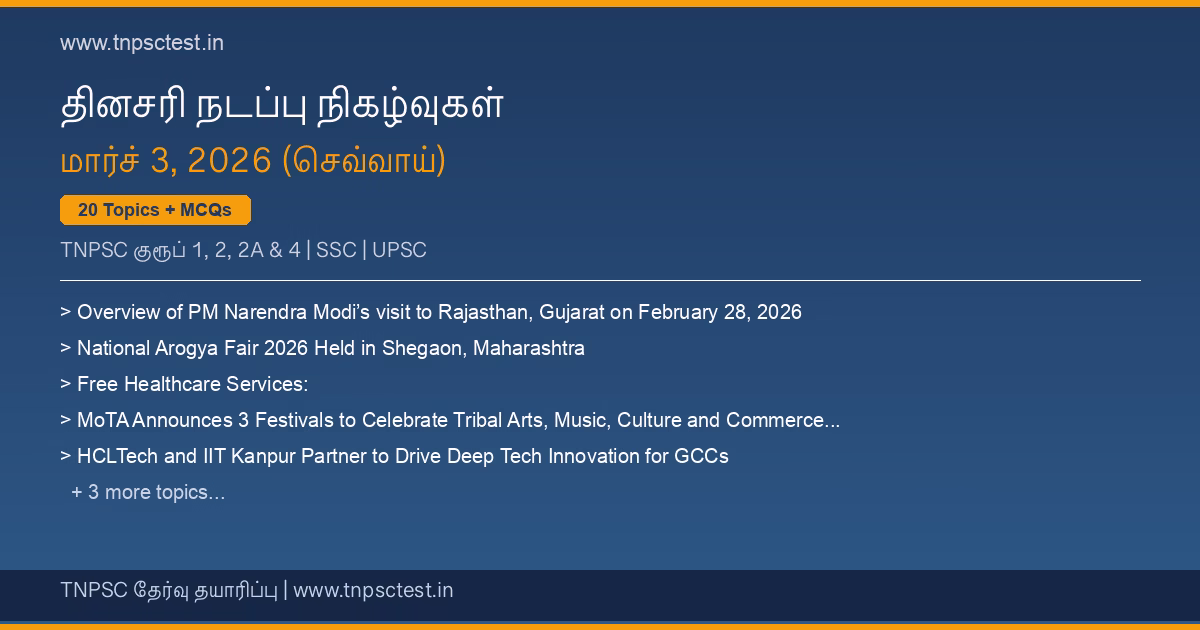 www.tnpsctest.in

தினசரி நடப்பு நிகழ்வுகள்

மார்ச் 3, 2026 (செவ்வாய்)

20 Topics + MCQs

TNPSC குரூப் 1, 2, 2A & 4 | SSC | UPSC

> Overview of PM Narendra Modi's visit to Rajasthan, Gujarat on February 28, 2026

> National Arogya Fair 2026 Held in Shegaon, Maharashtra

> Free Healthcare Services:

> MoTA Announces 3 Festivals to Celebrate Tribal Arts, Music, Culture and Commerce...

> HCLTech and IIT Kanpur Partner to Drive Deep Tech Innovation for GCCs

+ 3 more topics...

TNPSC தேர்வு தயாரிப்பு | www.tnpsctest.in